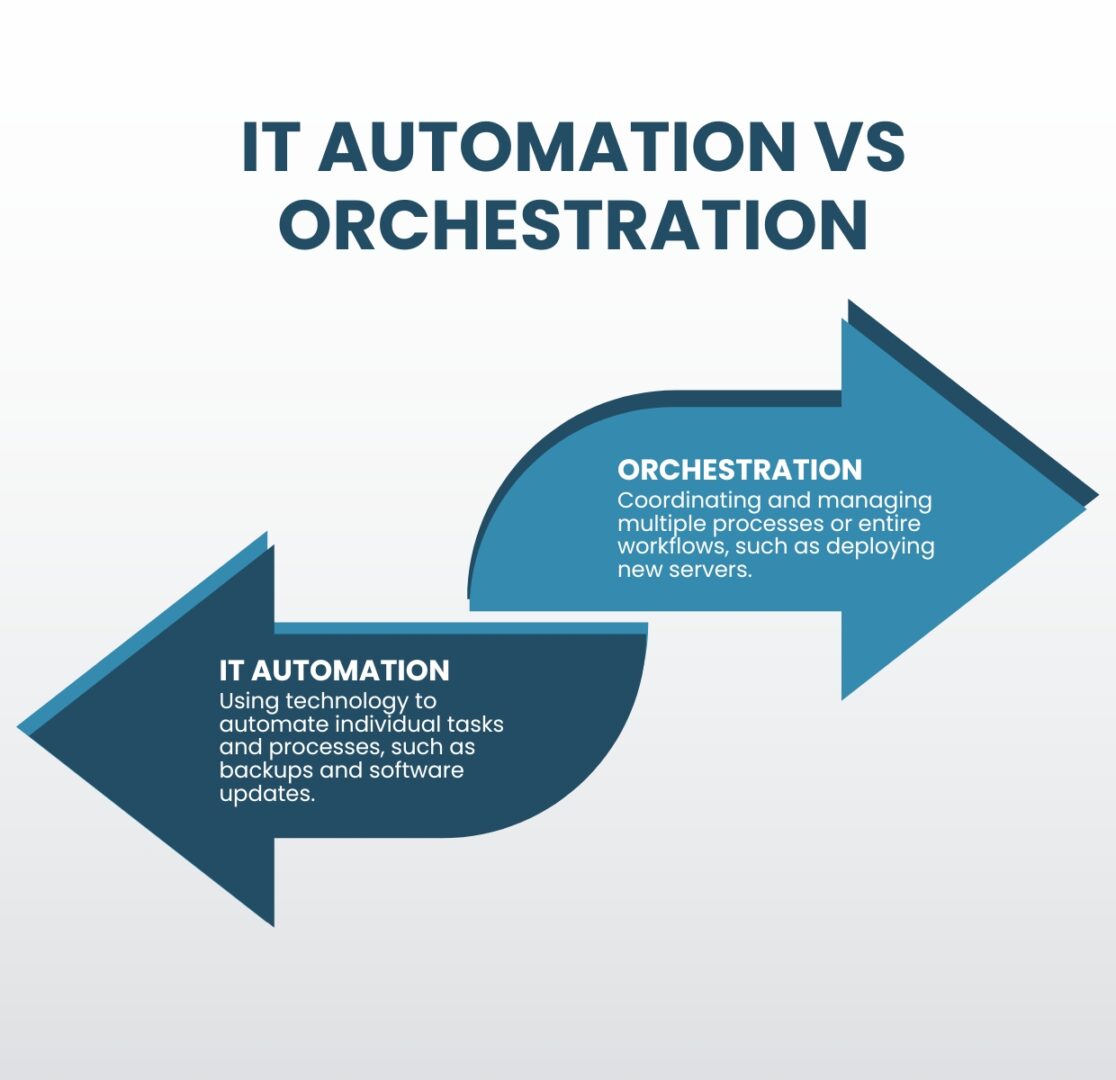 IT AUTOMATION VS ORCHESTRATION

ORCHESTRATION
Coordinating and managing multiple processes or entire workflows, such as deploying new servers.

IT AUTOMATION
Using technology to automate individual tasks and processes, such as backups and software updates.